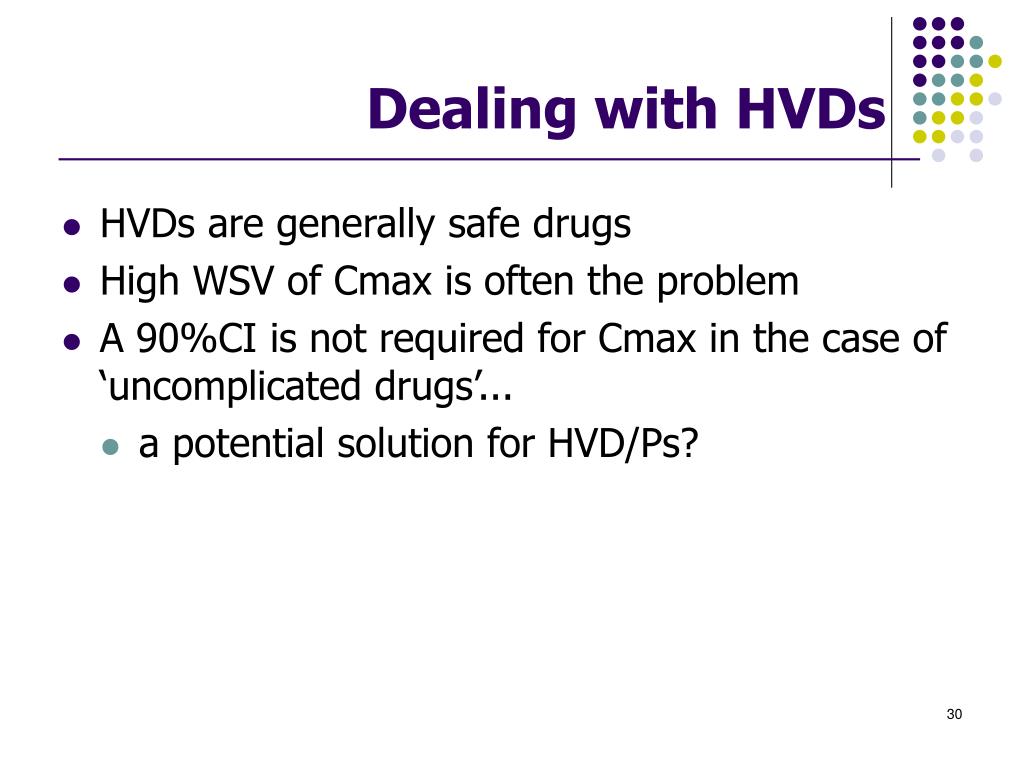 Dealing with HVDs

- HVDs are generally safe drugs
- High WSV of Cmax is often the problem
- A 90%CI is not required for Cmax in the case of ‘uncomplicated drugs’...
  - a potential solution for HVD/Ps?

30